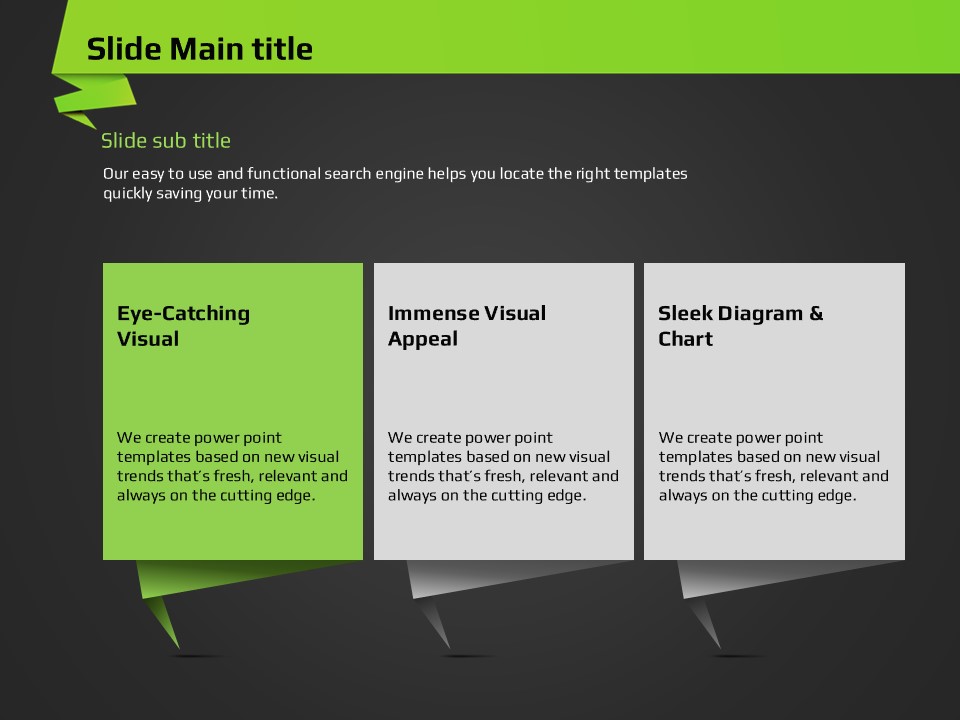 Slide Main title

Slide sub title

Our easy to use and functional search engine helps you locate the right templates quickly saving your time.

Eye-Catching Visual

We create power point templates based on new visual trends that's fresh, relevant and always on the cutting edge.

Immense Visual Appeal

We create power point templates based on new visual trends that's fresh, relevant and always on the cutting edge.

Sleek Diagram & Chart

We create power point templates based on new visual trends that's fresh, relevant and always on the cutting edge.